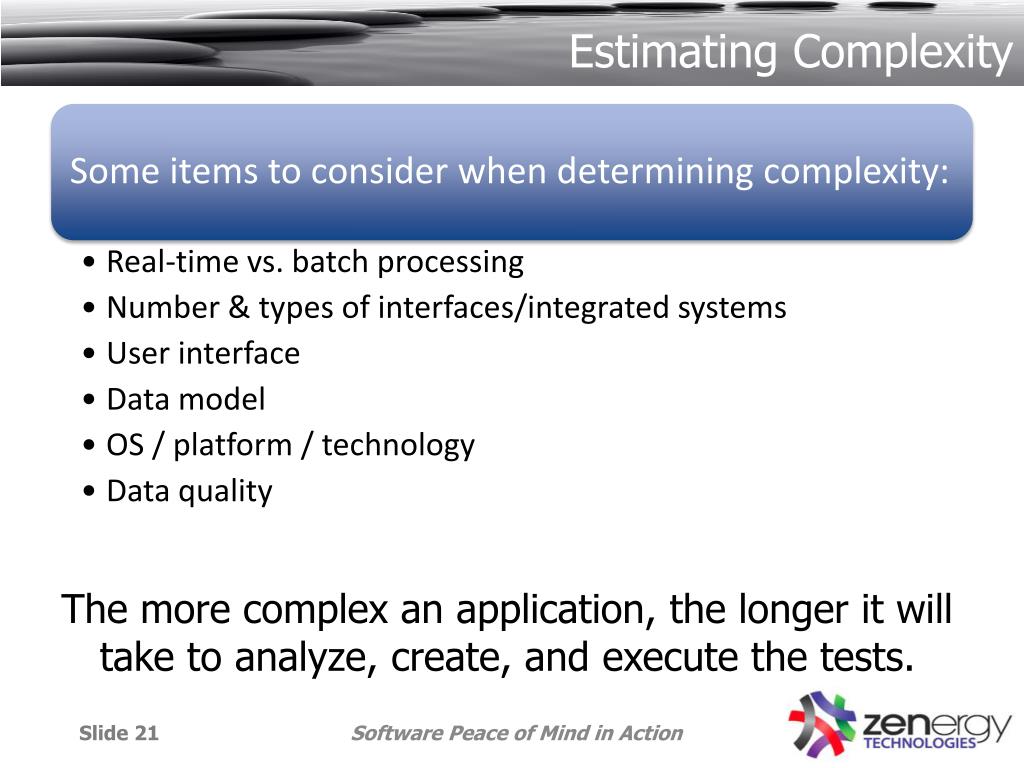 Estimating Complexity

Some items to consider when determining complexity:

• Real-time vs. batch processing
• Number & types of interfaces/integrated systems
• User interface
• Data model
• OS / platform / technology
• Data quality

The more complex an application, the longer it will take to analyze, create, and execute the tests.

Slide 21

Software Peace of Mind in Action

zenergy TECHNOLOGIES